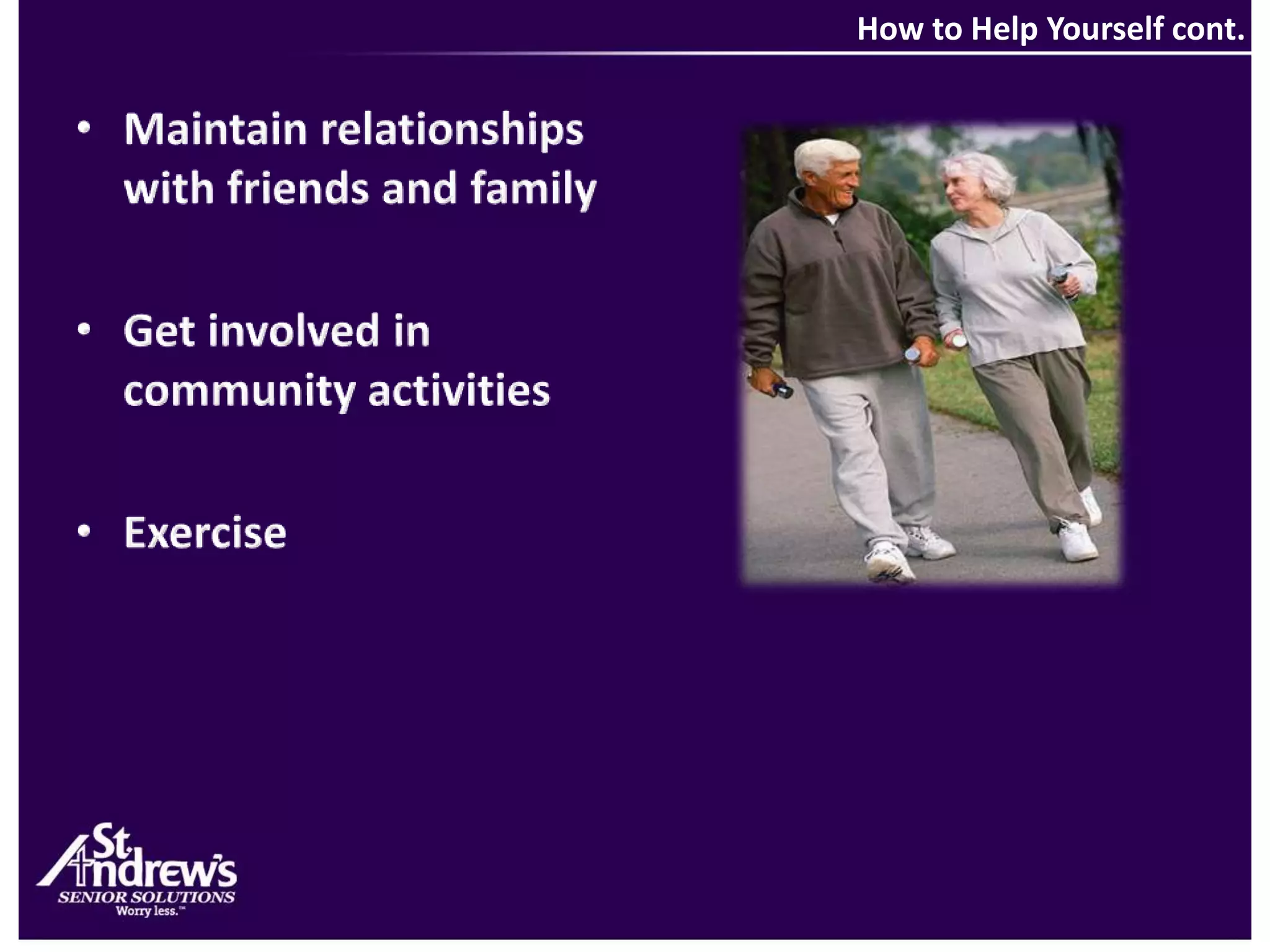 How to Help Yourself cont.

• Maintain relationships with friends and family

• Get involved in community activities

• Exercise

St. Andrew's
SENIOR SOLUTIONS
Worry less.™